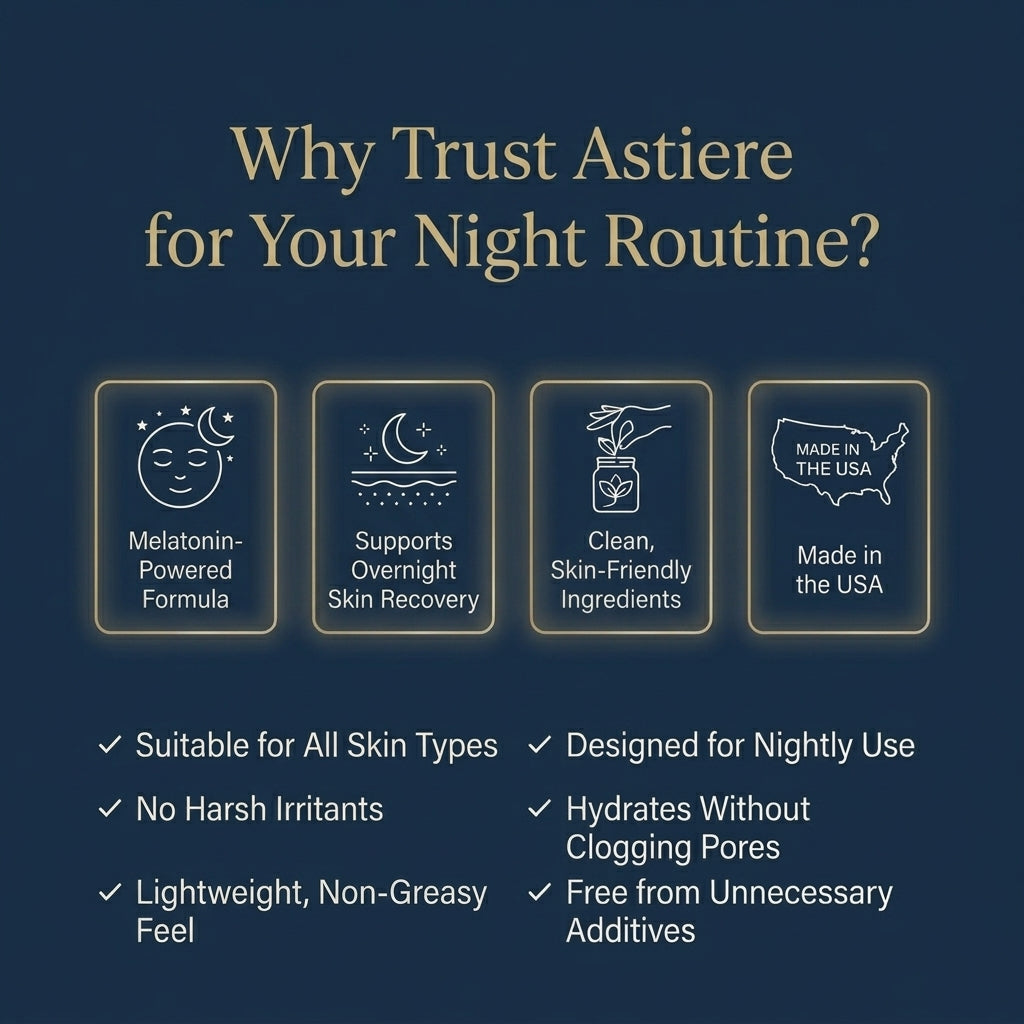 Why Trust Astiere for Your Night Routine?

Melatonin-Powered Formula

Supports Overnight Skin Recovery

Clean, Skin-Friendly Ingredients

MADE IN THE USA

Made in the USA

✓ Suitable for All Skin Types

✓ No Harsh Irritants

✓ Lightweight, Non-Greasy Feel

✓ Designed for Nightly Use

✓ Hydrates Without Clogging Pores

✓ Free from Unnecessary Additives